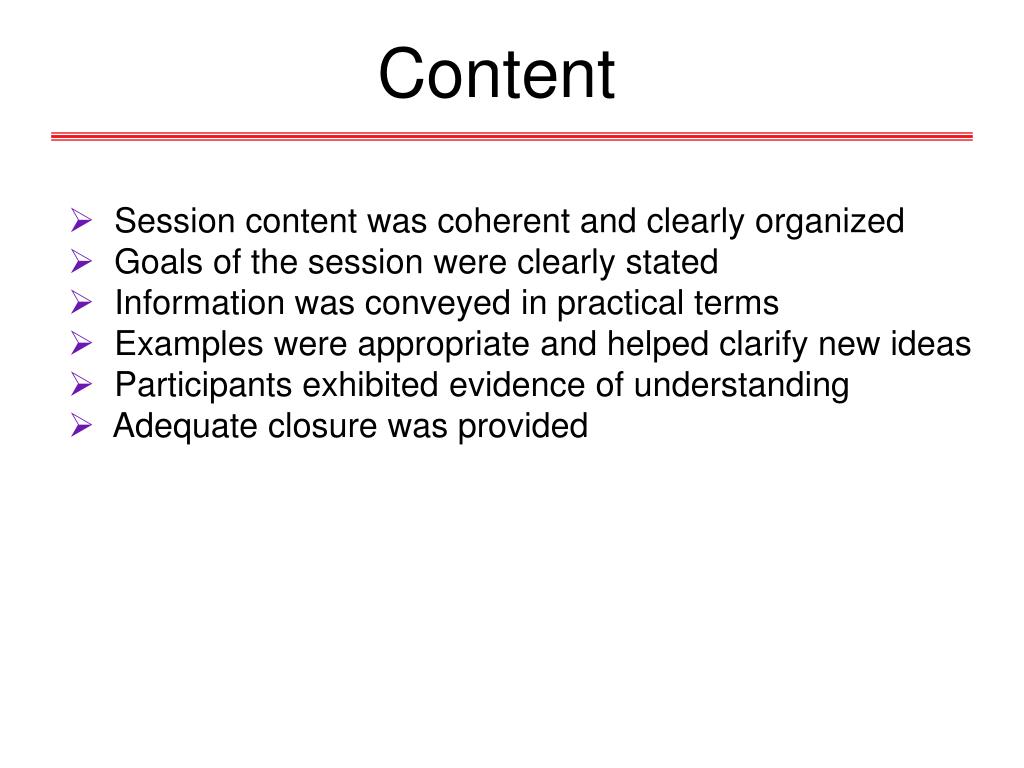 Content

➢ Session content was coherent and clearly organized
➢ Goals of the session were clearly stated
➢ Information was conveyed in practical terms
➢ Examples were appropriate and helped clarify new ideas
➢ Participants exhibited evidence of understanding
➢ Adequate closure was provided